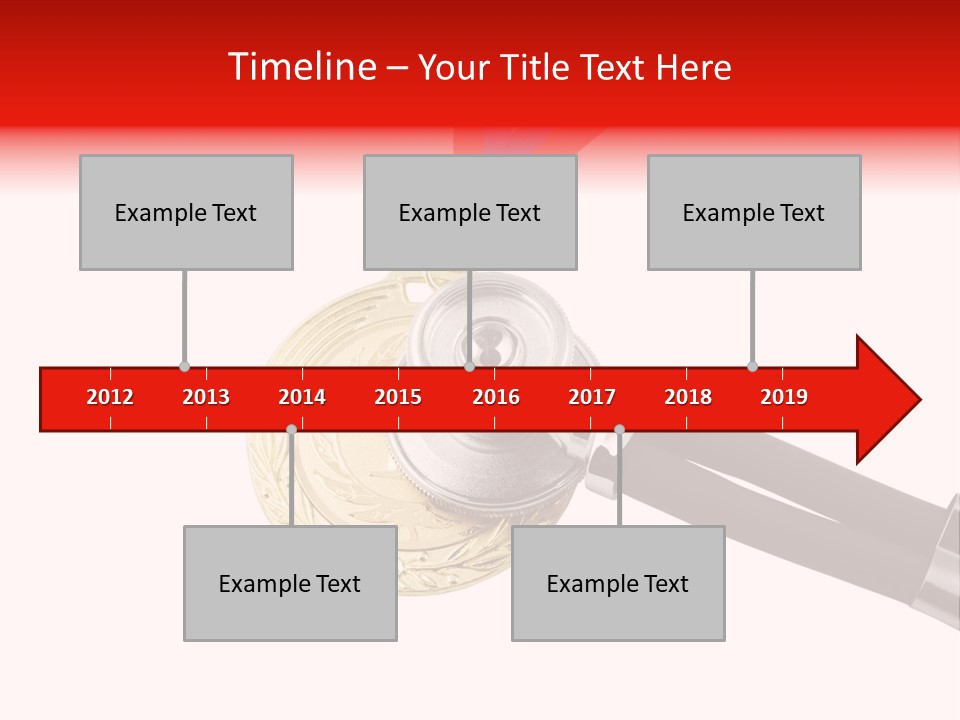 Timeline – Your Title Text Here

Example Text

Example Text

Example Text

2012 2013 2014 2015 2016 2017 2018 2019

Example Text

Example Text